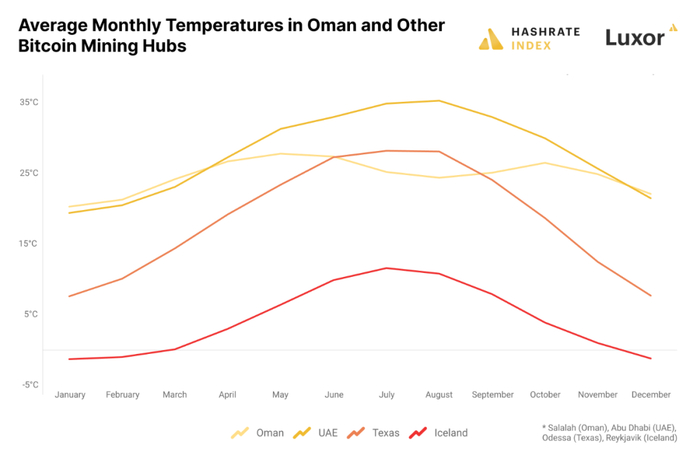 Average Monthly Temperatures in Oman and Other Bitcoin Mining Hubs

HASHRATE INDEX

Luxor

35°C
25°C
15°C
5°C
-5°C

January February March April May June July August September October November December

Oman UAE Texas Iceland

* Salalah (Oman), Abu Dhabi (UAE), Odessa (Texas), Reykjavik (Iceland)